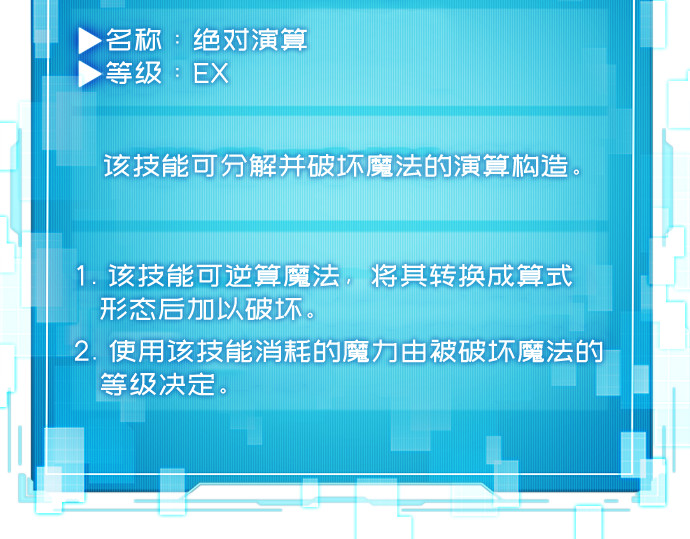 ▶名称：绝对演算
▶等级：EX

该技能可分解并破坏魔法的演算构造。

1. 该技能可逆算魔法，将其转换成算式形态后加以破坏。
2. 使用该技能消耗的魔力由被破坏魔法的等级决定。